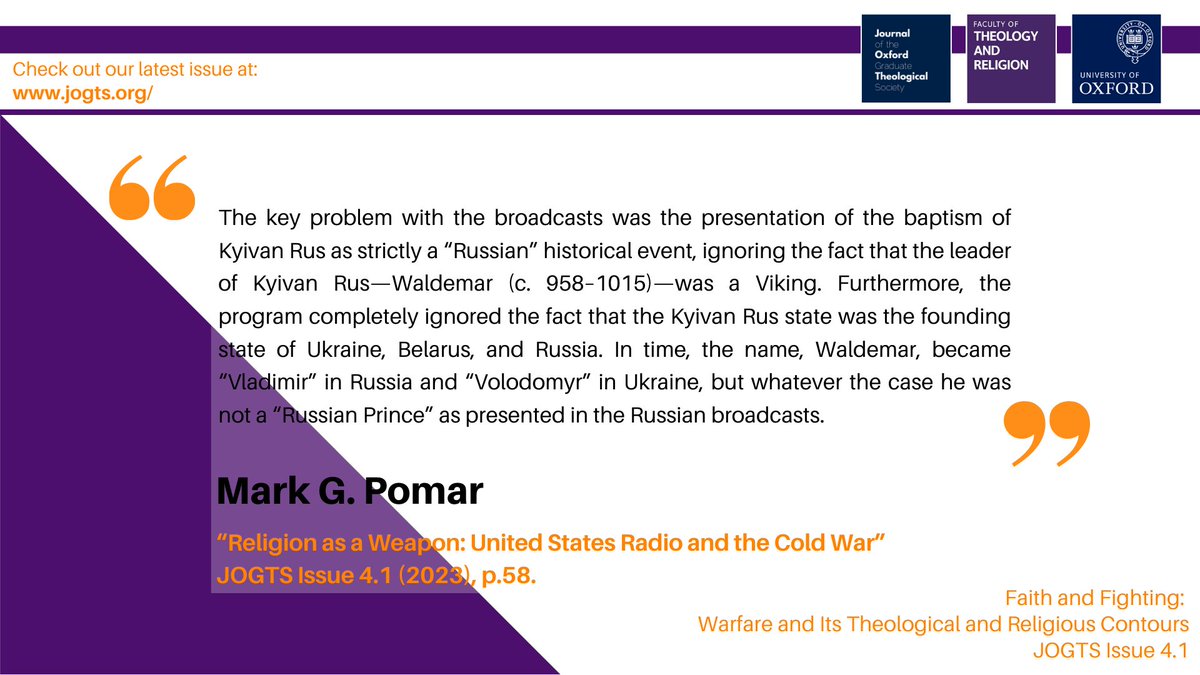 Check out our latest issue at:
www.jogts.org/

Journal of the Oxford Graduate Theological Society

FACULTY OF THEOLOGY AND RELIGION

UNIVERSITY OF OXFORD

“

The key problem with the broadcasts was the presentation of the baptism of Kyivan Rus as strictly a “Russian” historical event, ignoring the fact that the leader of Kyivan Rus—Waldemar (c. 958-1015)—was a Viking. Furthermore, the program completely ignored the fact that the Kyivan Rus state was the founding state of Ukraine, Belarus, and Russia. In time, the name, Waldemar, became “Vladimir” in Russia and “Volodomyr” in Ukraine, but whatever the case he was not a “Russian Prince” as presented in the Russian broadcasts.

”

Mark G. Pomar

“Religion as a Weapon: United States Radio and the Cold War”
JOGTS Issue 4.1 (2023), p.58.

Faith and Fighting:
Warfare and Its Theological and Religious Contours
JOGTS Issue 4.1